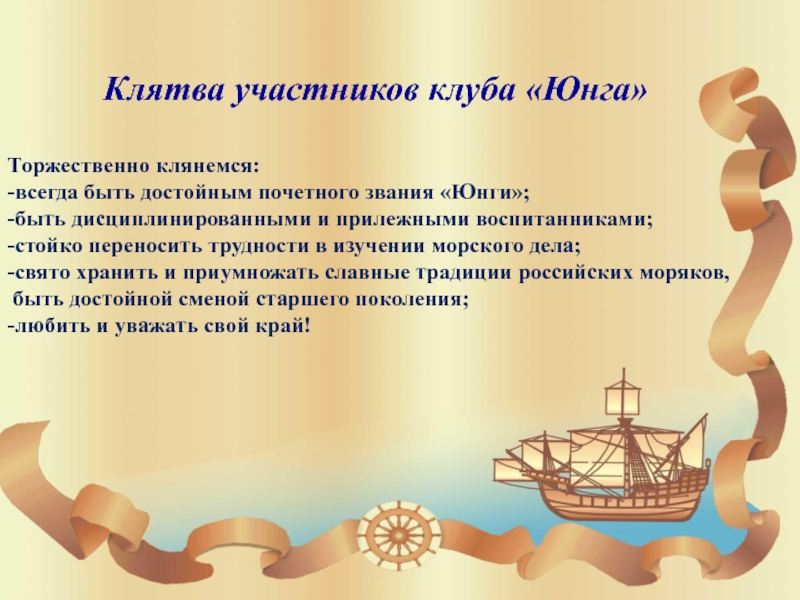 Клятва участников клуба «Юнга»

Торжественно клянемся:
-всегда быть достойным почетного звания «Юнги»;
-быть дисциплинированными и прилежными воспитанниками;
-стойко переносить трудности в изучении морского дела;
-свято хранить и приумножать славные традиции российских моряков, быть достойной сменой старшего поколения;
-любить и уважать свой край!